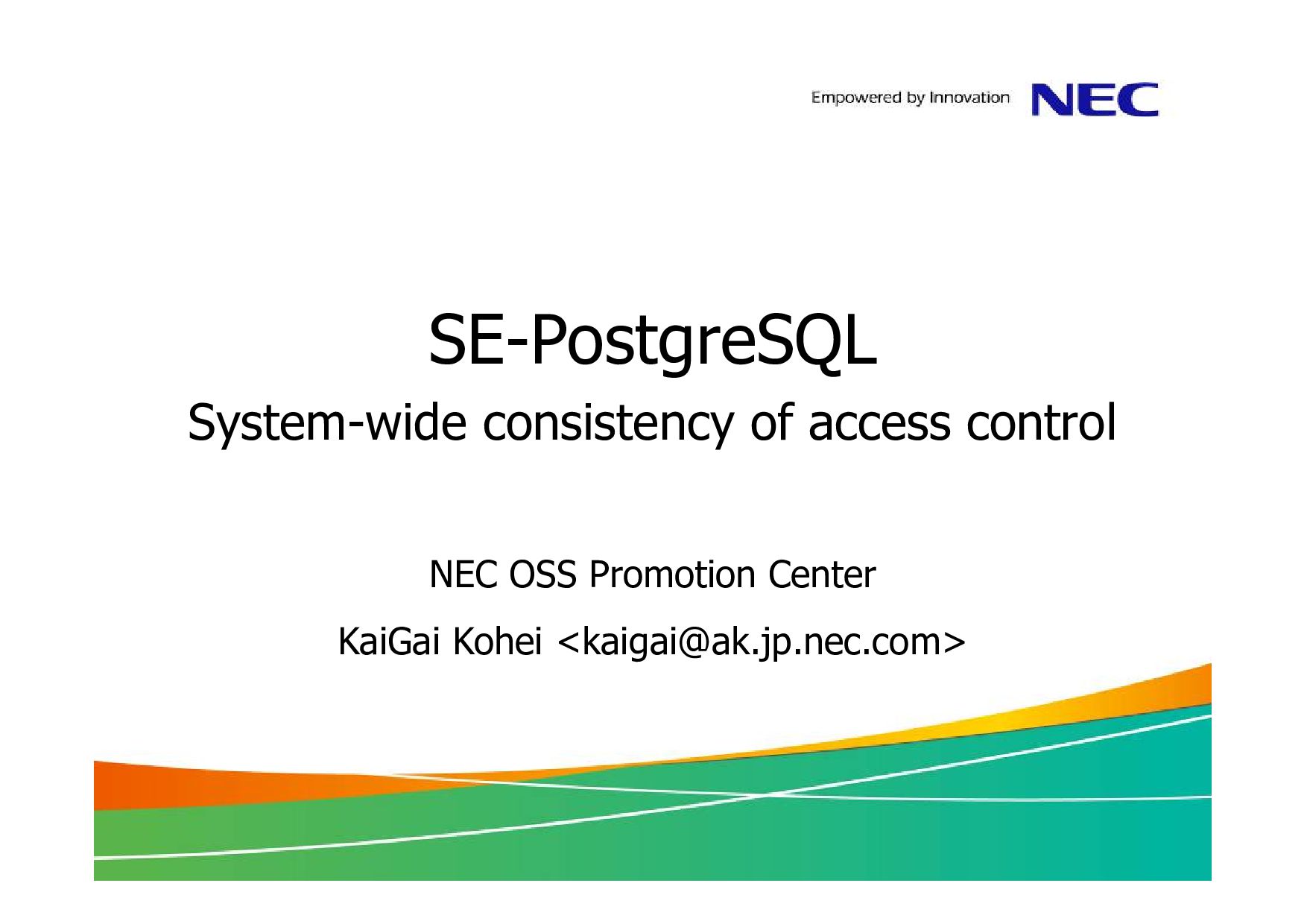 Empowered by Innovation NEC

SE-PostgreSQL

System-wide consistency of access control

NEC OSS Promotion Center

KaiGai Kohei <kaigai@ak.jp.nec.com>